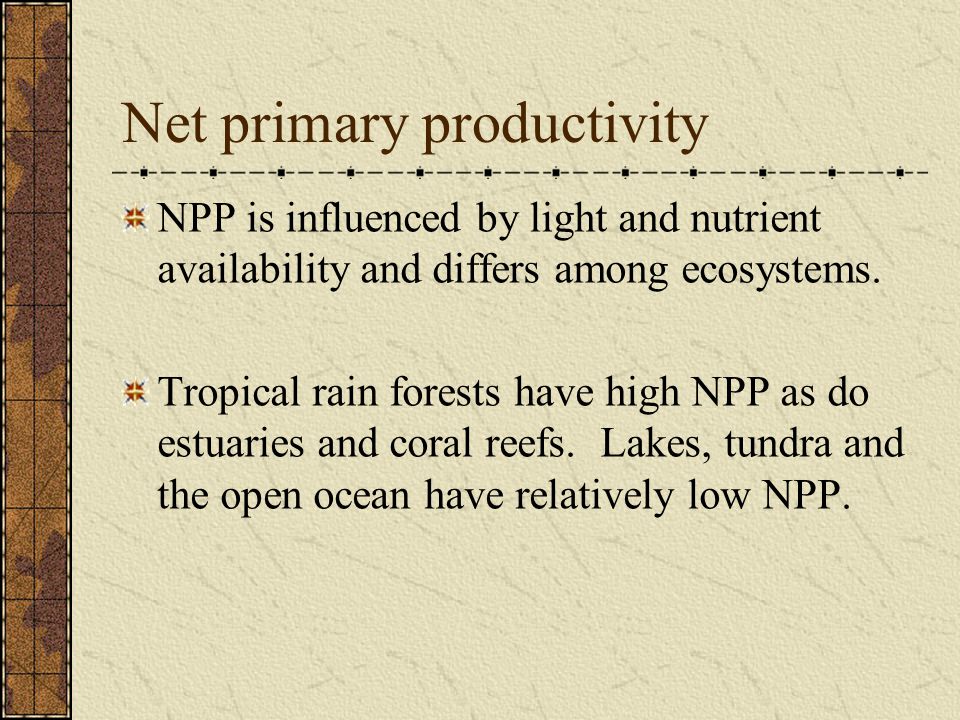 Net primary productivity

NPP is influenced by light and nutrient availability and differs among ecosystems.

Tropical rain forests have high NPP as do estuaries and coral reefs. Lakes, tundra and the open ocean have relatively low NPP.